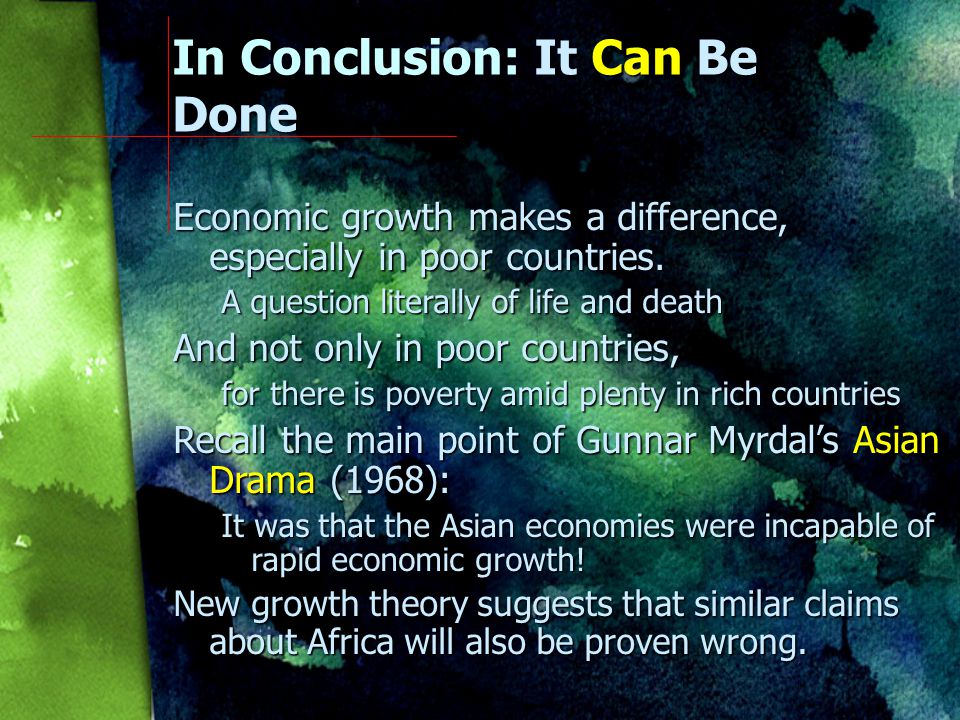 In Conclusion: It Can Be Done

Economic growth makes a difference, especially in poor countries.

A question literally of life and death

And not only in poor countries,

for there is poverty amid plenty in rich countries

Recall the main point of Gunnar Myrdal's Asian Drama (1968):

It was that the Asian economies were incapable of rapid economic growth!

New growth theory suggests that similar claims about Africa will also be proven wrong.